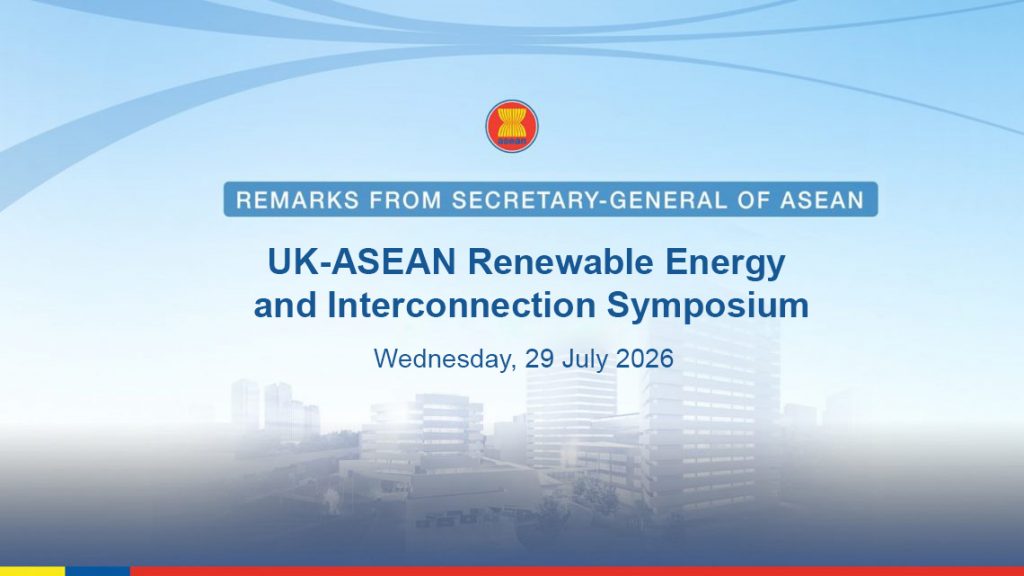 ASEAN

REMARKS FROM SECRETARY-GENERAL OF ASEAN

UK-ASEAN Renewable Energy and Interconnection Symposium

Wednesday, 29 July 2026